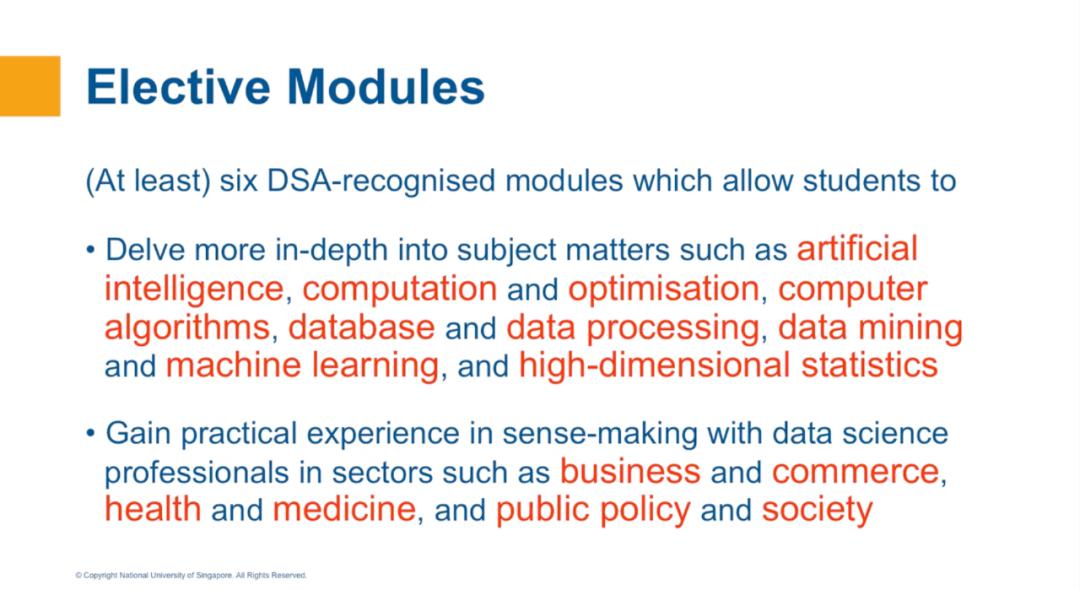 Elective Modules

(At least) six DSA-recognised modules which allow students to

• Delve more in-depth into subject matters such as artificial intelligence, computation and optimisation, computer algorithms, database and data processing, data mining and machine learning, and high-dimensional statistics

• Gain practical experience in sense-making with data science professionals in sectors such as business and commerce, health and medicine, and public policy and society

© Copyright National University of Singapore. All Rights Reserved.